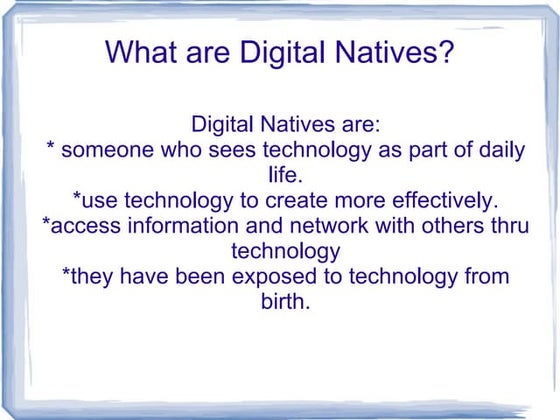 What are Digital Natives?

Digital Natives are:
* someone who sees technology as part of daily life.
*use technology to create more effectively.
*access information and network with others thru technology
*they have been exposed to technology from birth.